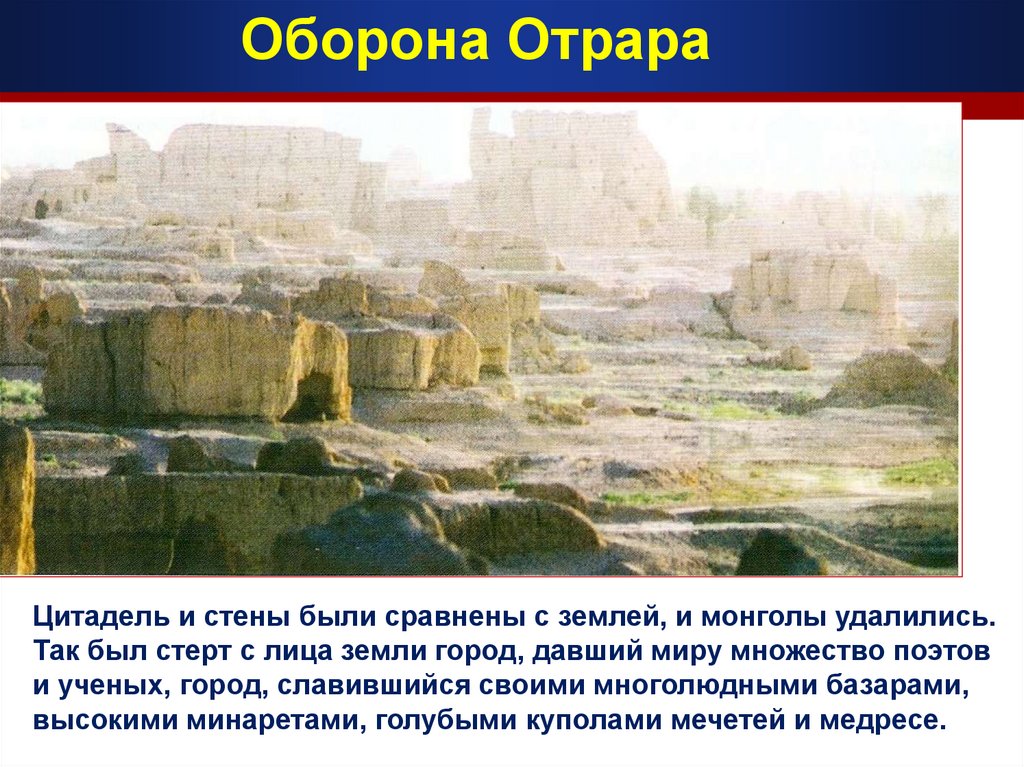 Оборона Отрара

Цитадель и стены были сравнены с землей, и монголы удалились. Так был стерт с лица земли город, давший миру множество поэтов и ученых, город, славившийся своими многолюдными базарами, высокими минаретами, голубыми куполами мечетей и медресе.